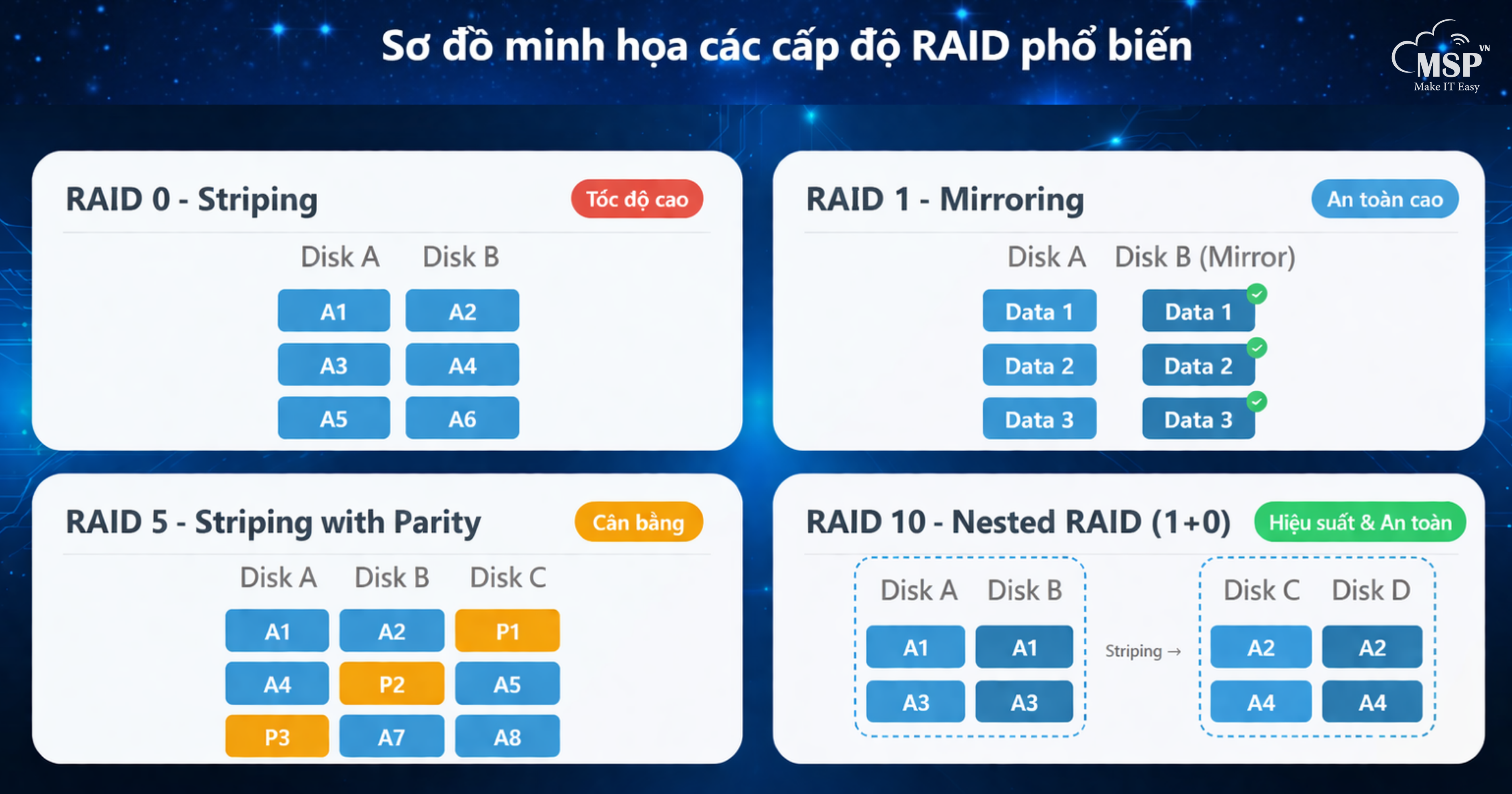 Sơ đồ minh họa các cấp độ RAID phổ biến

MSP VN
Make IT Easy

RAID 0 - Striping
Tốc độ cao

| Disk A | Disk B |
|---|---|
| A1 | A2 |
| A3 | A4 |
| A5 | A6 |

RAID 1 - Mirroring
An toàn cao

| Disk A | Disk B (Mirror) |
|---|---|
| Data 1 | Data 1 |
| Data 2 | Data 2 |
| Data 3 | Data 3 |

RAID 5 - Striping with Parity
Cân bằng

| Disk A | Disk B | Disk C |
|---|---|---|
| A1 | A2 | P1 |
| A4 | P2 | A5 |
| P3 | A7 | A8 |

RAID 10 - Nested RAID (1+0)
Hiệu suất & An toàn

| Disk A | Disk B |
|---|---|
| A1 | A1 |
| A3 | A3 |

Striping →

| Disk C | Disk D |
|---|---|
| A2 | A2 |
| A4 | A4 |